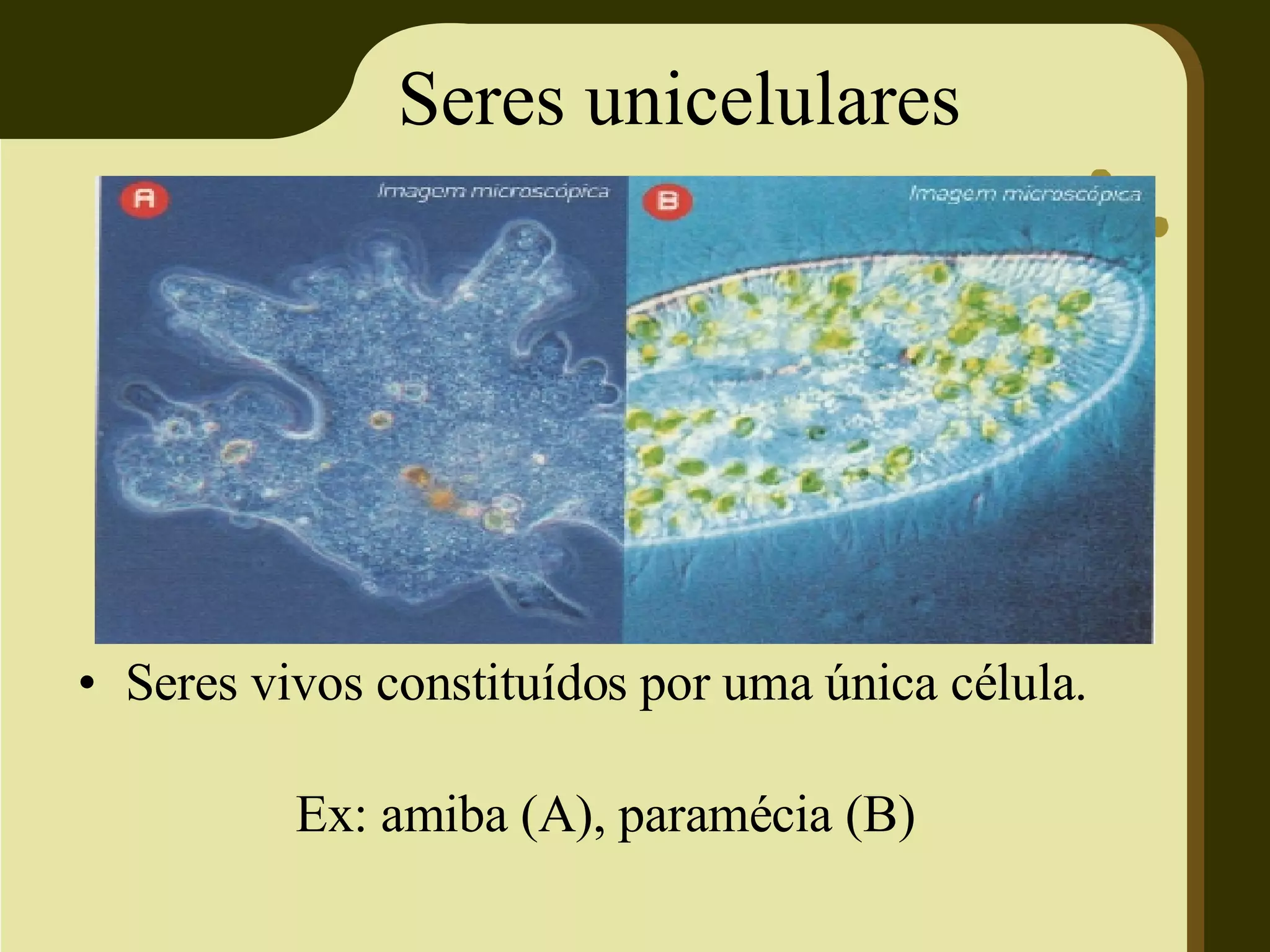 Seres unicelulares

A

Imagem microscópica

B

Imagem microscópica

• Seres vivos constituídos por uma única célula.

Ex: amiba (A), paramécia (B)